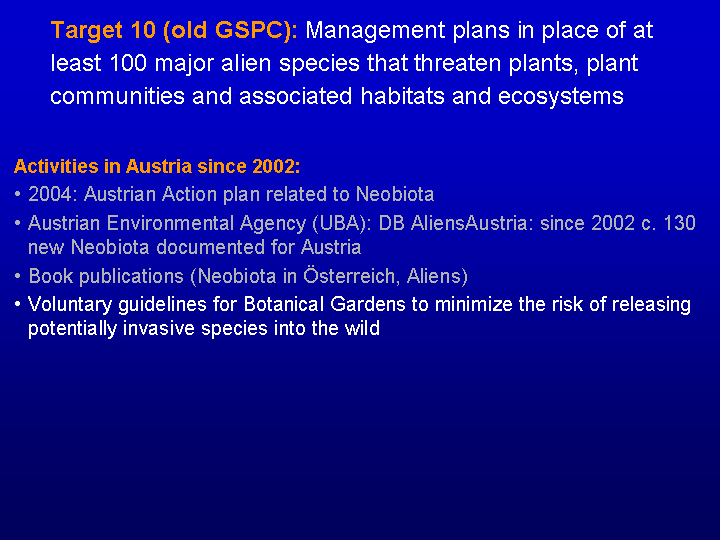 Target 10 (old GSPC): Management plans in place of at least 100 major alien species that threaten plants, plant communities and associated habitats and ecosystems

Activities in Austria since 2002:
• 2004: Austrian Action plan related to Neobiota
• Austrian Environmental Agency (UBA): DB AliensAustria: since 2002 c. 130 new Neobiota documented for Austria
• Book publications (Neobiota in Österreich, Aliens)
• Voluntary guidelines for Botanical Gardens to minimize the risk of releasing potentially invasive species into the wild